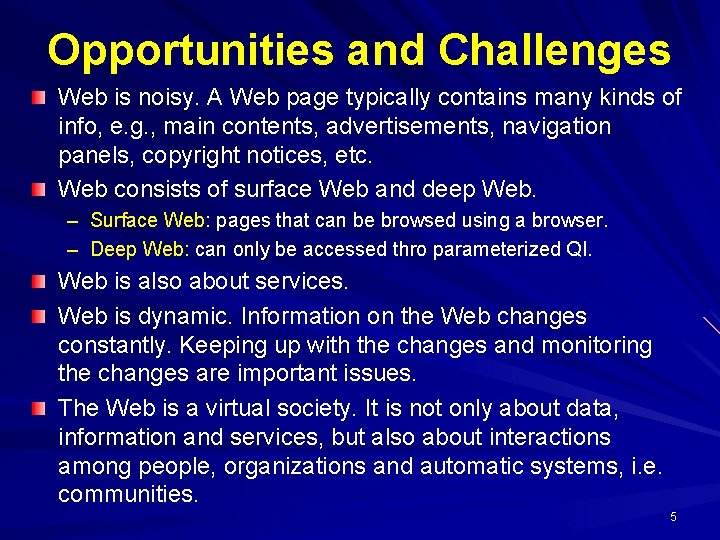 Opportunities and Challenges

Web is noisy. A Web page typically contains many kinds of info, e.g., main contents, advertisements, navigation panels, copyright notices, etc.

Web consists of surface Web and deep Web.

– Surface Web: pages that can be browsed using a browser.

– Deep Web: can only be accessed thro parameterized QI.

Web is also about services.

Web is dynamic. Information on the Web changes constantly. Keeping up with the changes and monitoring the changes are important issues.

The Web is a virtual society. It is not only about data, information and services, but also about interactions among people, organizations and automatic systems, i.e. communities.

5